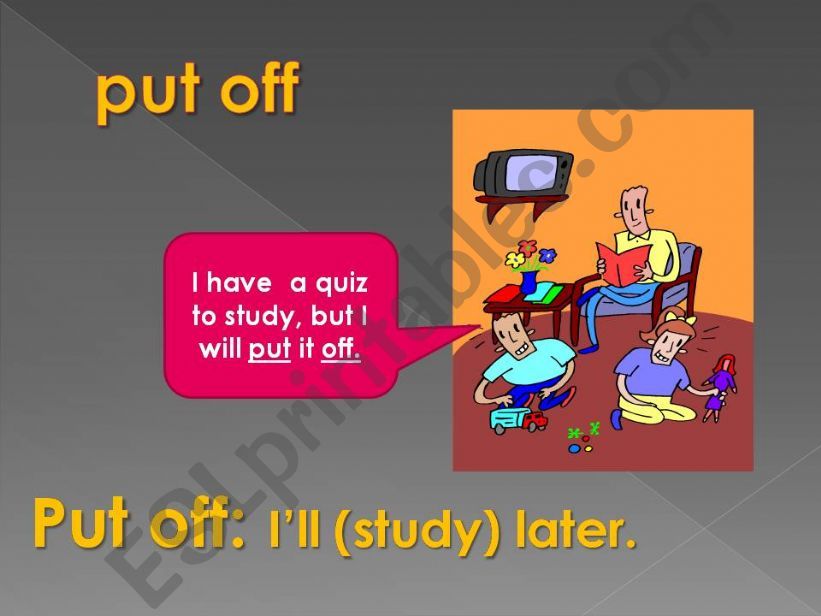 put off

I have a quiz to study, but I will put it off.

Put off: I'll (study) later.

ESLprintables.com